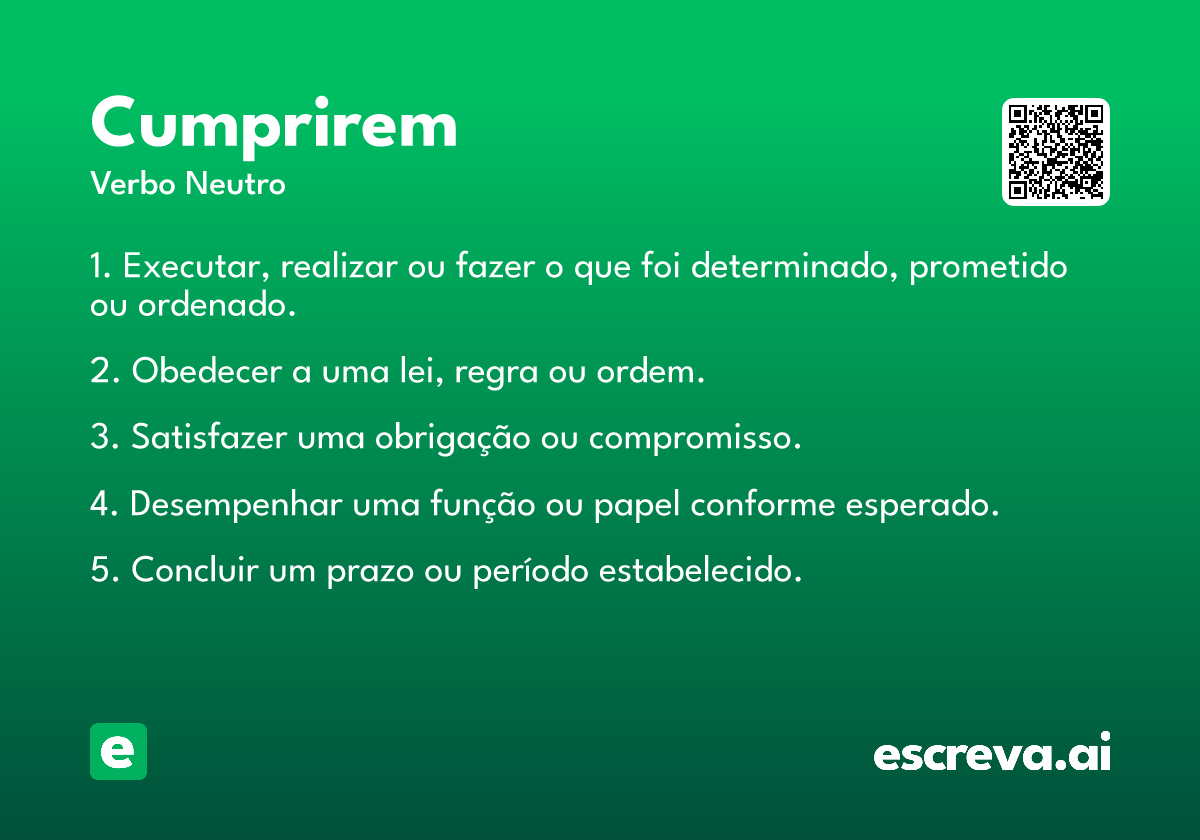 Cumprirem
Verbo Neutro

1. Executar, realizar ou fazer o que foi determinado, prometido ou ordenado.

2. Obedecer a uma lei, regra ou ordem.

3. Satisfazer uma obrigação ou compromisso.

4. Desempenhar uma função ou papel conforme esperado.

5. Concluir um prazo ou período estabelecido.

e

escreva.ai